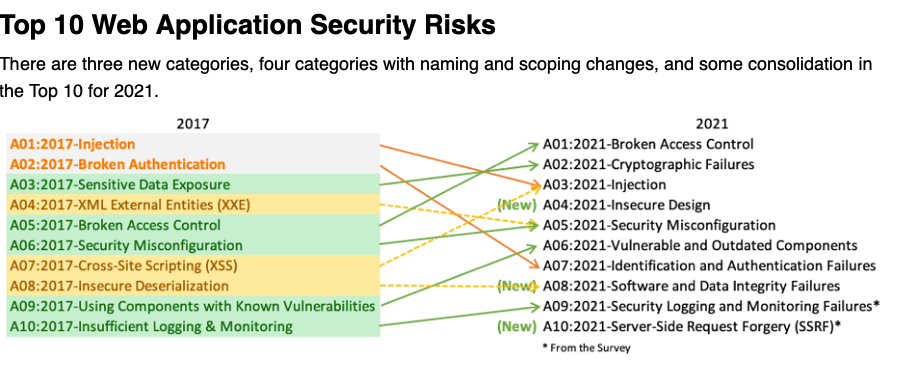 Top 10 Web Application Security Risks

There are three new categories, four categories with naming and scoping changes, and some consolidation in the Top 10 for 2021.

2017

A01:2017-Injection
A02:2017-Broken Authentication
A03:2017-Sensitive Data Exposure
A04:2017-XML External Entities (XXE)
A05:2017-Broken Access Control
A06:2017-Security Misconfiguration
A07:2017-Cross-Site Scripting (XSS)
A08:2017-Insecure Deserialization
A09:2017-Using Components with Known Vulnerabilities
A10:2017-Insufficient Logging & Monitoring

2021

A01:2021-Broken Access Control
A02:2021-Cryptographic Failures
A03:2021-Injection
(New) A04:2021-Insecure Design
A05:2021-Security Misconfiguration
A06:2021-Vulnerable and Outdated Components
A07:2021-Identification and Authentication Failures
(New) A08:2021-Software and Data Integrity Failures
A09:2021-Security Logging and Monitoring Failures*
(New) A10:2021-Server-Side Request Forgery (SSRF)*
* From the Survey